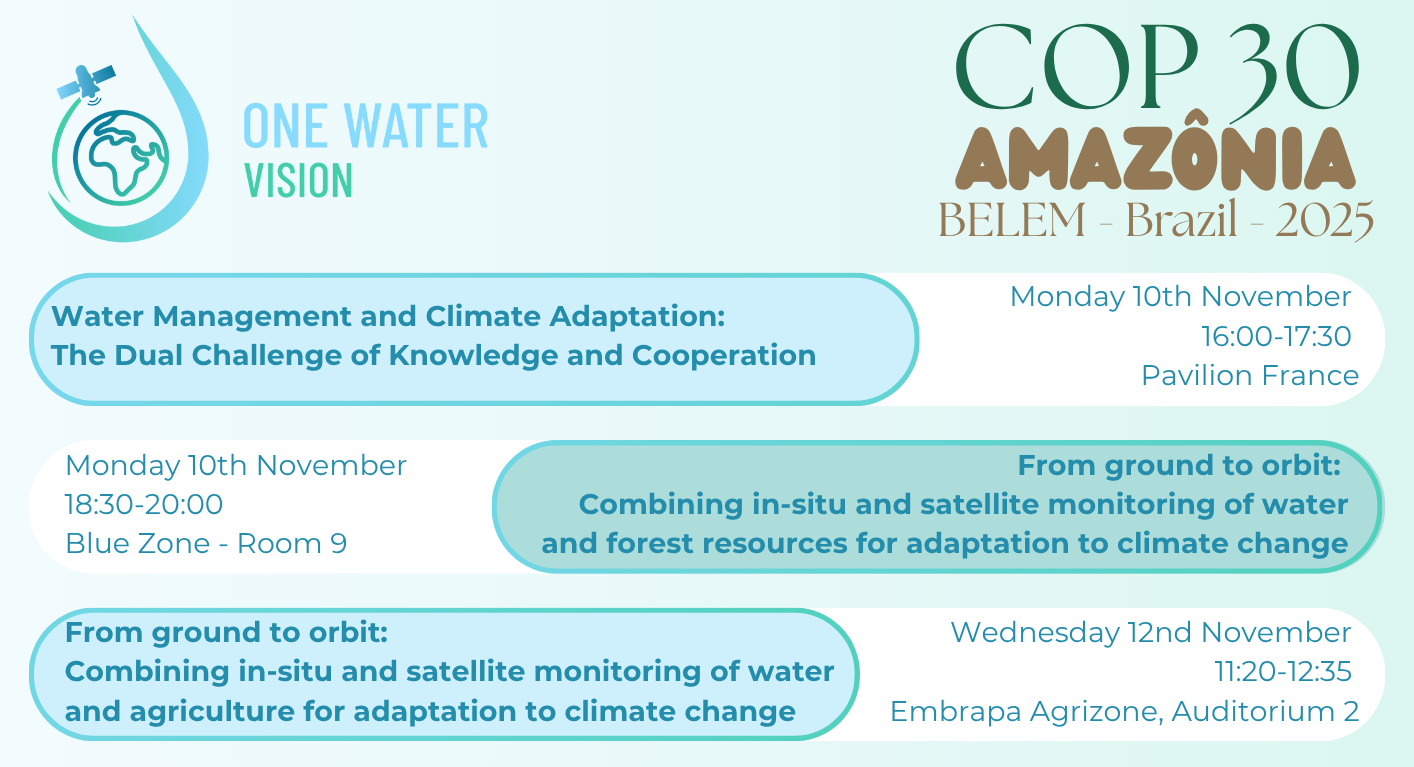 ONE WATER
VISION

COP 30
AMAZÔNIA
BELEM - Brazil - 2025

Water Management and Climate Adaptation:
The Dual Challenge of Knowledge and Cooperation

Monday 10th November
16:00-17:30
Pavilion France

Monday 10th November
18:30-20:00
Blue Zone - Room 9

From ground to orbit:
Combining in-situ and satellite monitoring of water and forest resources for adaptation to climate change

From ground to orbit:
Combining in-situ and satellite monitoring of water and agriculture for adaptation to climate change

Wednesday 12nd November
11:20-12:35
Embrapa Agrizone, Auditorium 2